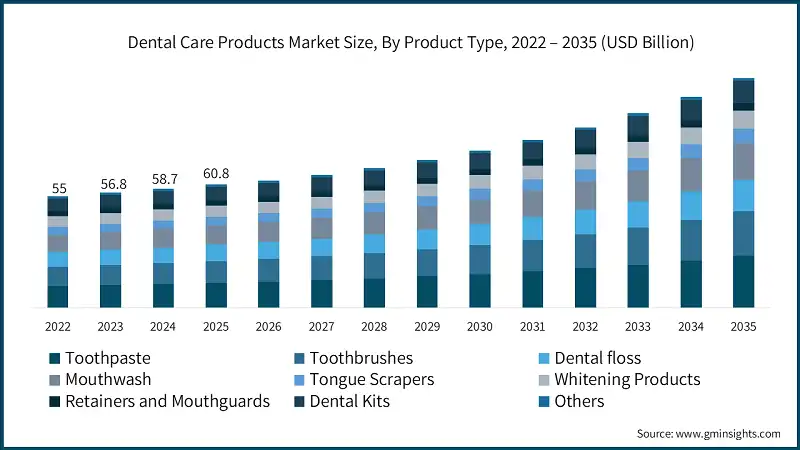 Dental Care Products Market Size, By Product Type, 2022 – 2035 (USD Billion)

55
56.8
58.7
60.8

2022
2023
2024
2025
2026
2027
2028
2029
2030
2031
2032
2033
2034
2035

Toothpaste
Toothbrushes
Dental floss
Mouthwash
Tongue Scrapers
Whitening Products
Retainers and Mouthguards
Dental Kits
Others

Source: www.gminsights.com